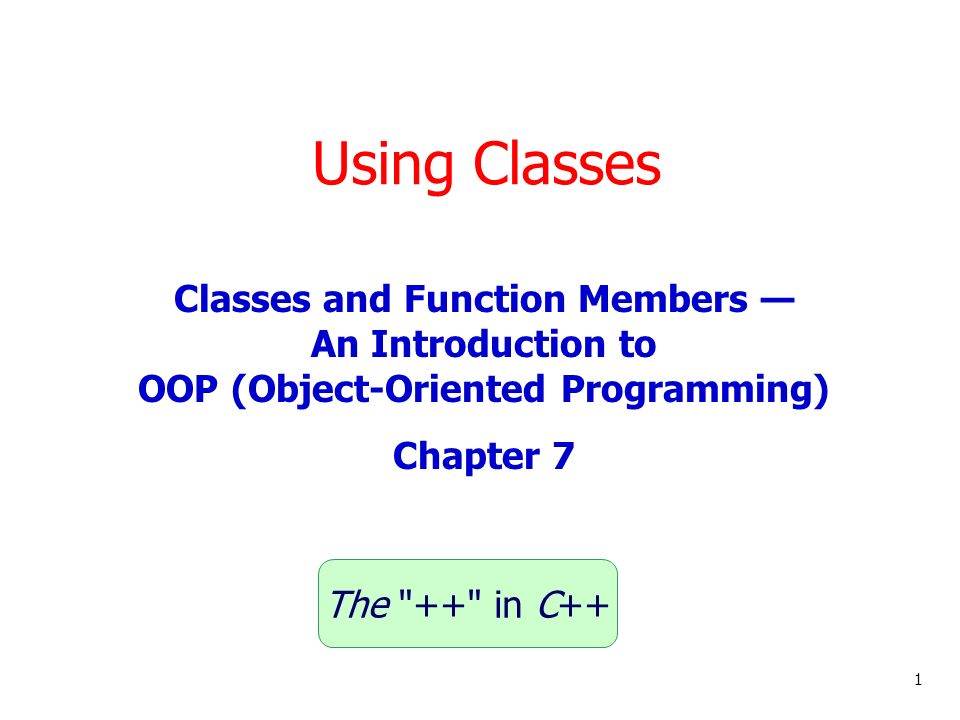 Using Classes

Classes and Function Members — An Introduction to OOP (Object-Oriented Programming)

Chapter 7

The "++" in C++

1